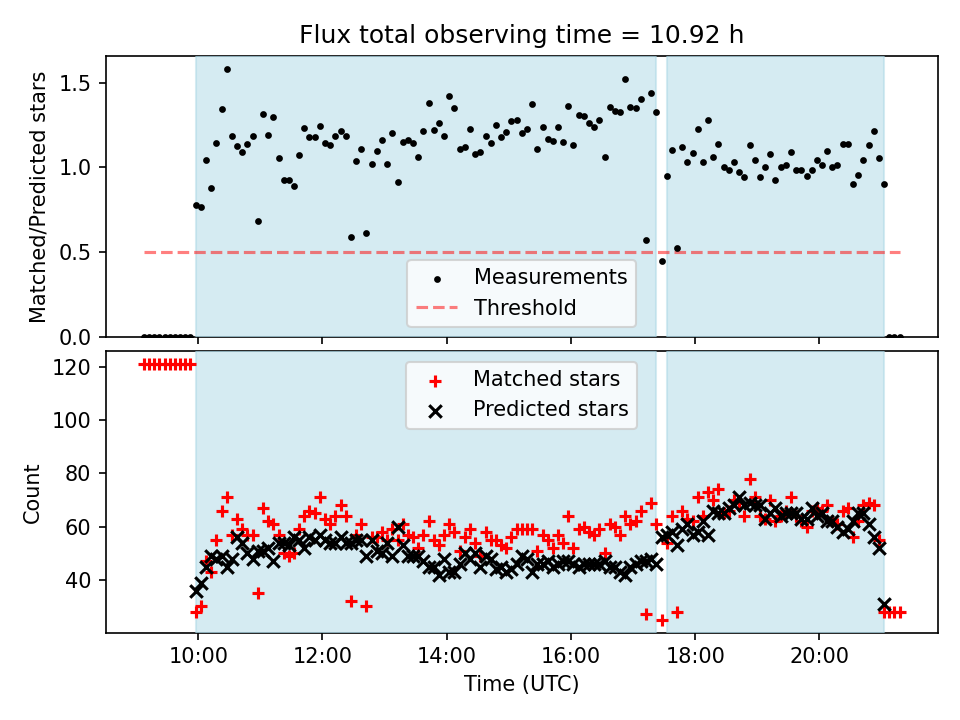 Flux total observing time = 10.92 h

Matched/Predicted stars

1.5
1.0
0.5
0.0

Measurements
Threshold

Count

120
100
80
60
40

Matched stars
Predicted stars

10:00
12:00
14:00
16:00
18:00
20:00

Time (UTC)